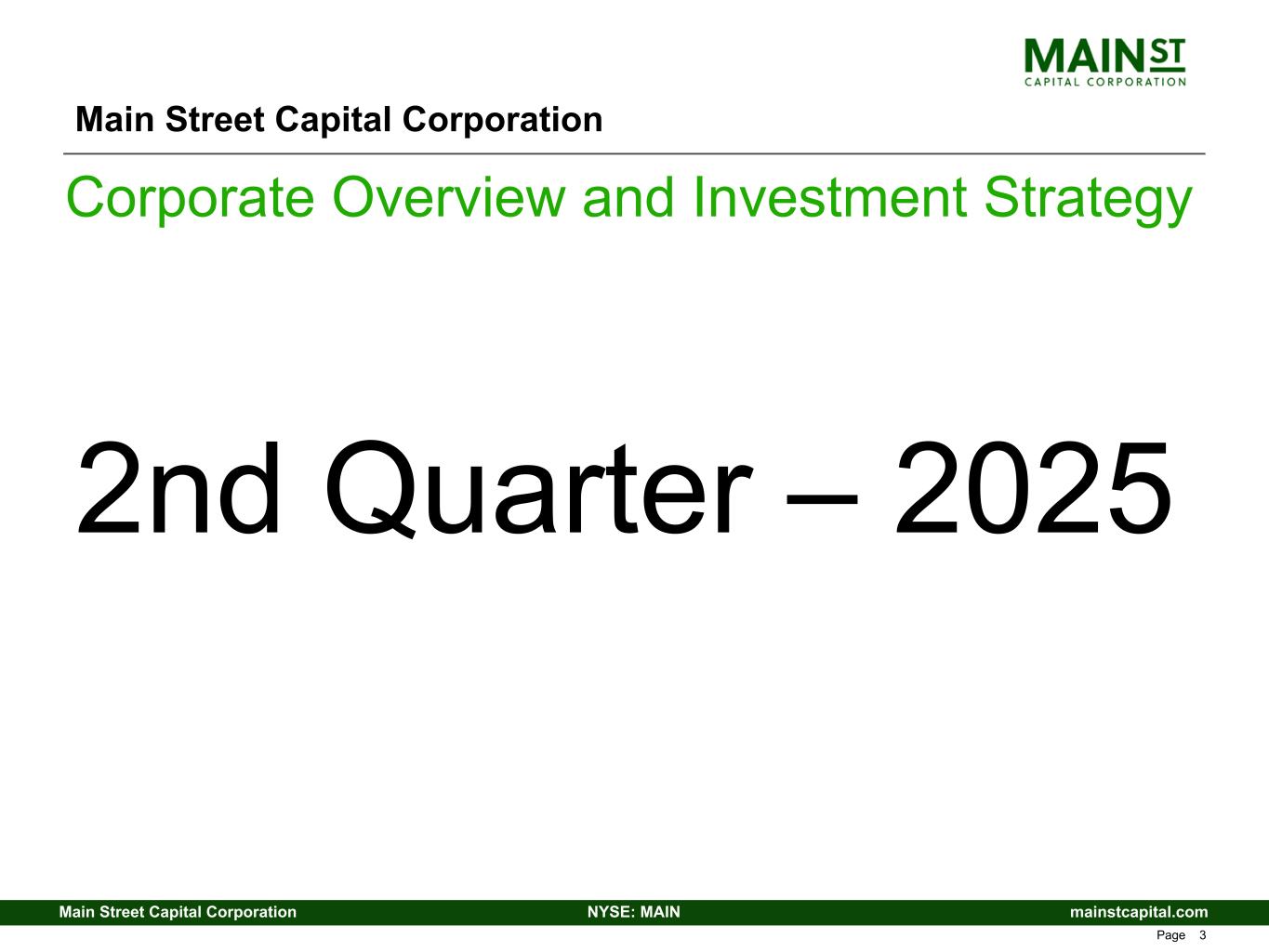 MAIN ST
CAPITAL CORPORATION

Main Street Capital Corporation

Corporate Overview and Investment Strategy

2nd Quarter – 2025

Main Street Capital Corporation NYSE: MAIN mainstcapital.com

Page 3